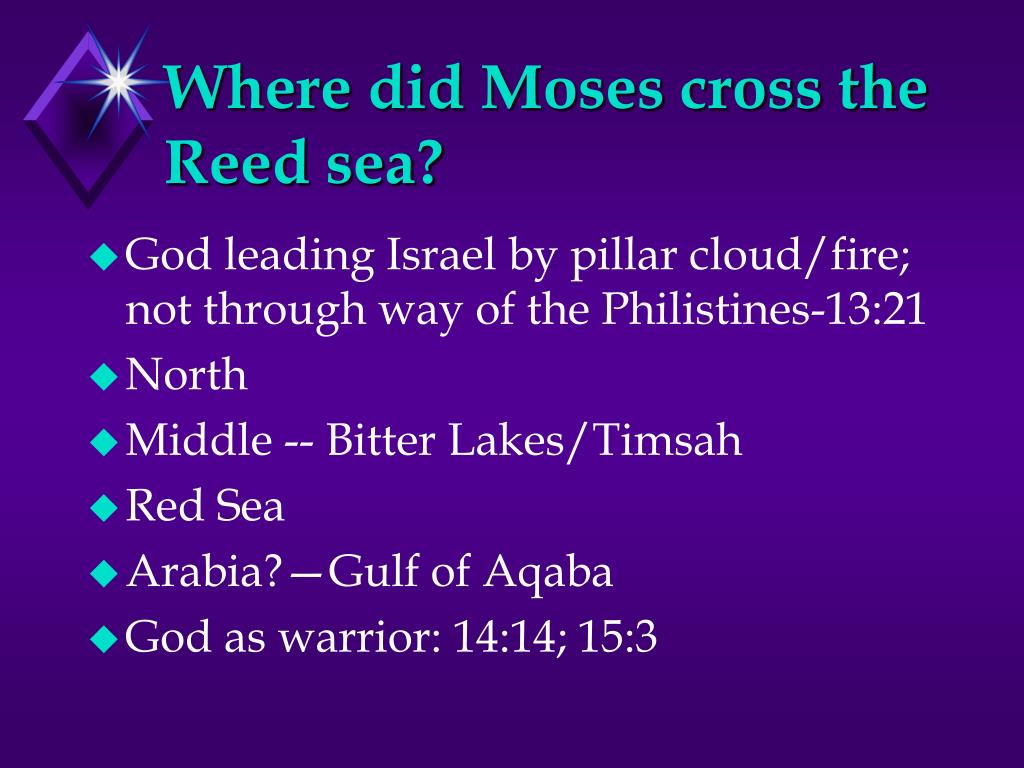 Where did Moses cross the Reed sea?

God leading Israel by pillar cloud/fire; not through way of the Philistines-13:21

North

Middle -- Bitter Lakes/Timsah

Red Sea

Arabia?—Gulf of Aqaba

God as warrior: 14:14; 15:3